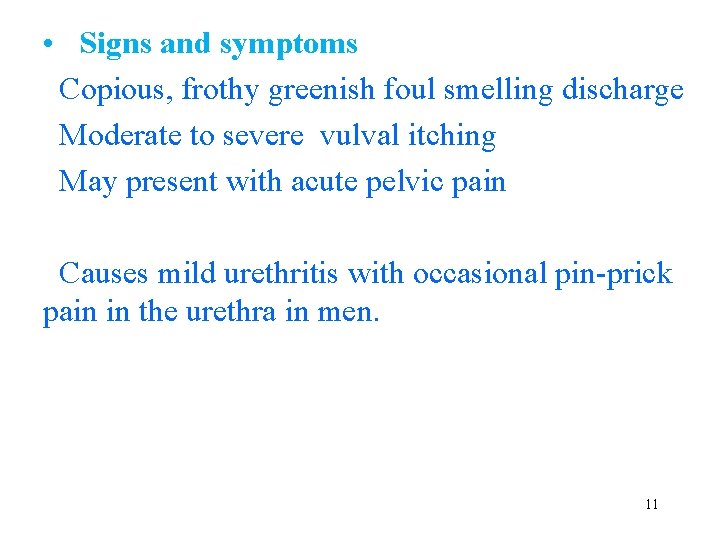 • Signs and symptoms

Copious, frothy greenish foul smelling discharge

Moderate to severe vulval itching

May present with acute pelvic pain

Causes mild urethritis with occasional pin-prick pain in the urethra in men.

11